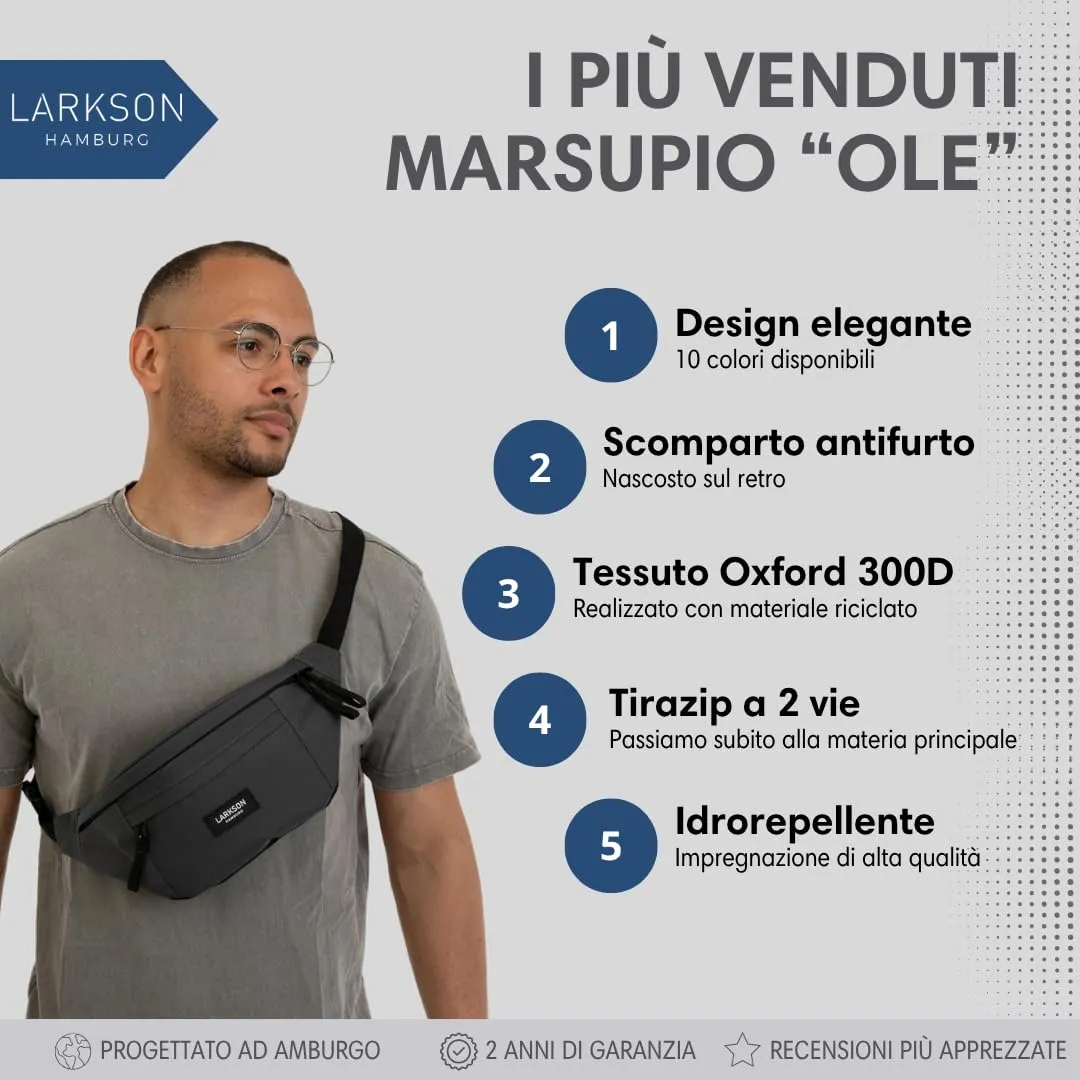 LARKSON
HAMBURG

I PIÙ VENDUTI
MARSUPIO "OLE"

1
Design elegante
10 colori disponibili

2
Scomparto antifurto
Nascosto sul retro

3
Tessuto Oxford 300D
Realizzato con materiale riciclato

4
Tirazip a 2 vie
Passiamo subito alla materia principale

5
Idrorepellente
Impregnazione di alta qualità

LARKSON

PROGETTATO AD AMBURGO   2 ANNI DI GARANZIA   RECENSIONI PIÙ APPREZZATE